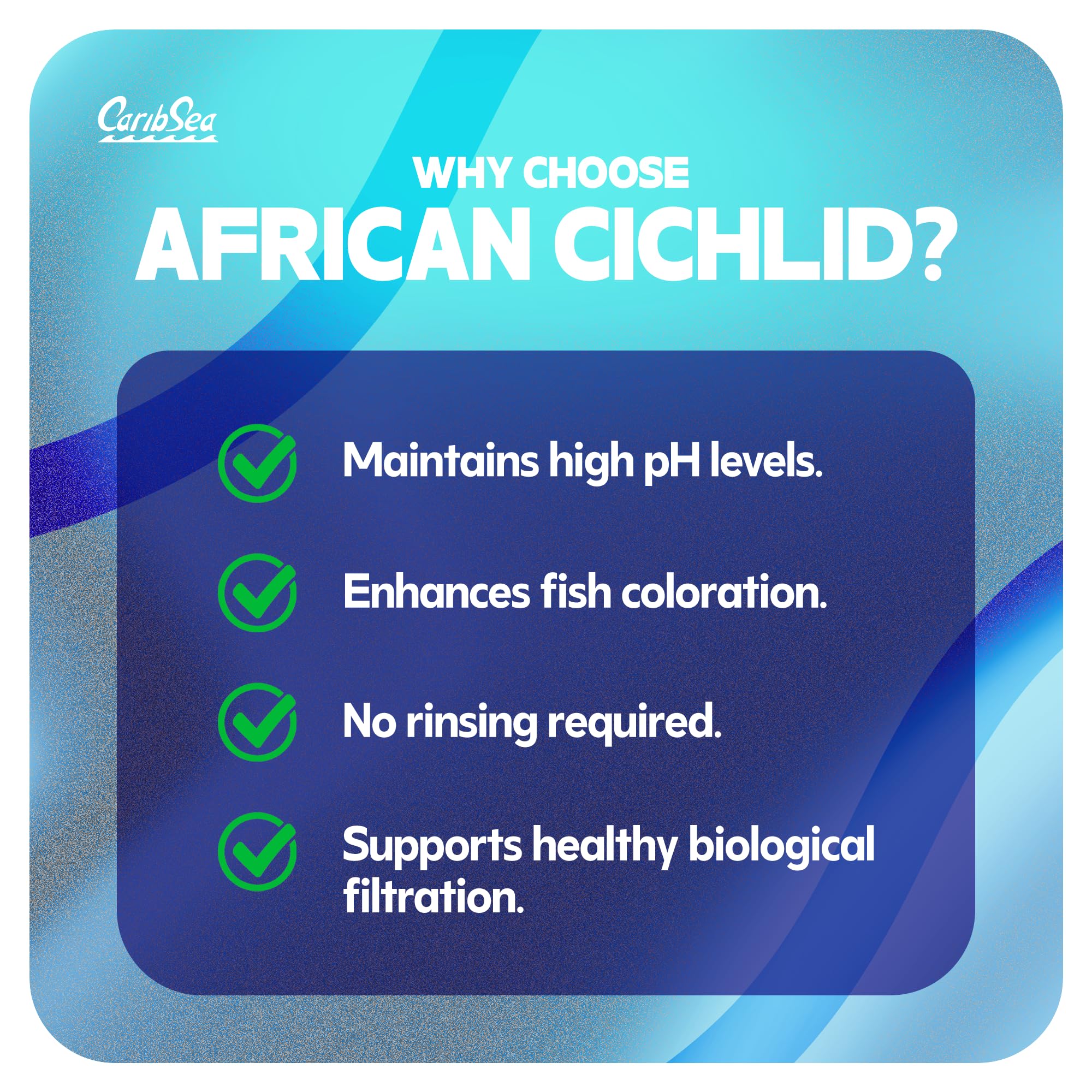 CaribSea

WHY CHOOSE
AFRICAN CICHLID?

Maintains high pH levels.

Enhances fish coloration.

No rinsing required.

Supports healthy biological filtration.